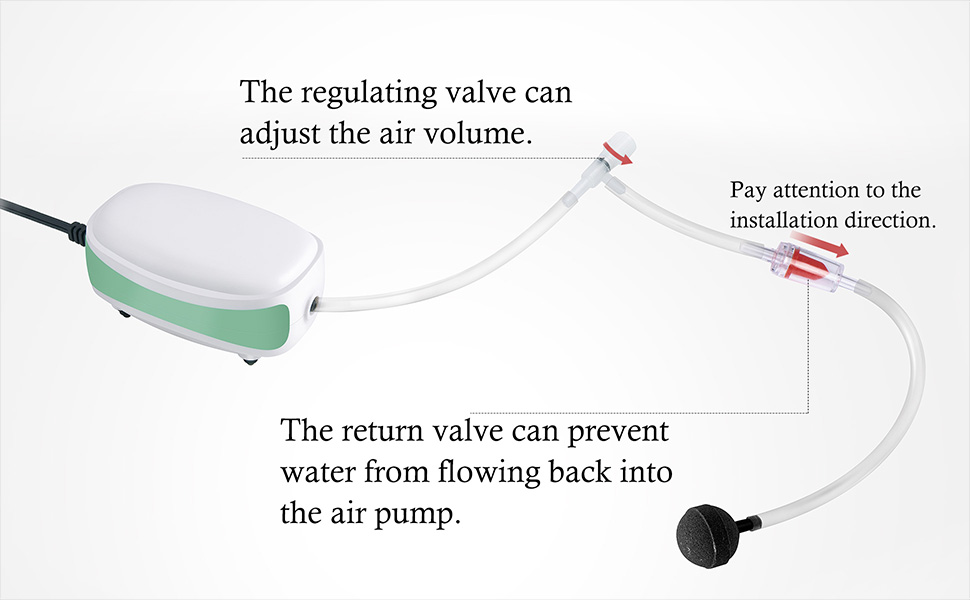 The regulating valve can adjust the air volume.

Pay attention to the installation direction.

The return valve can prevent water from flowing back into the air pump.